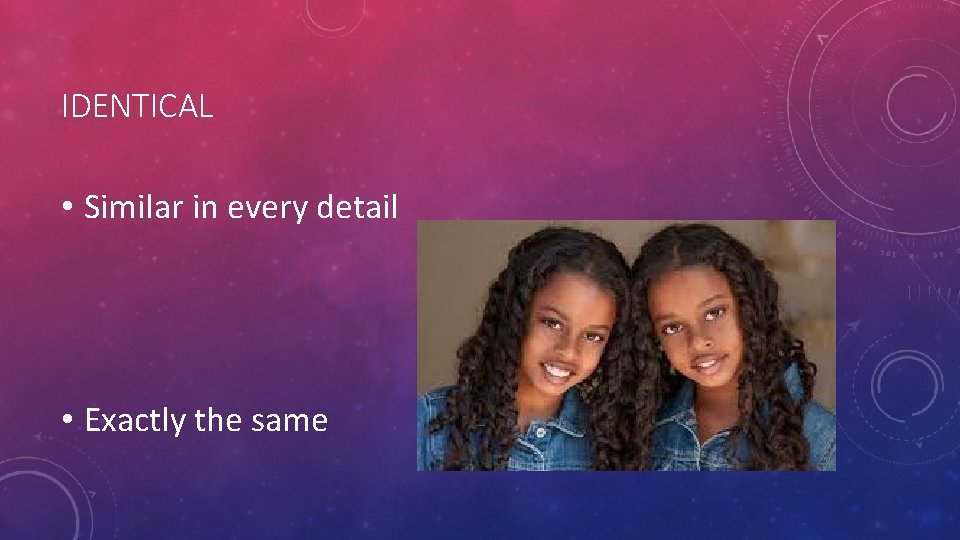 IDENTICAL

• Similar in every detail

• Exactly the same